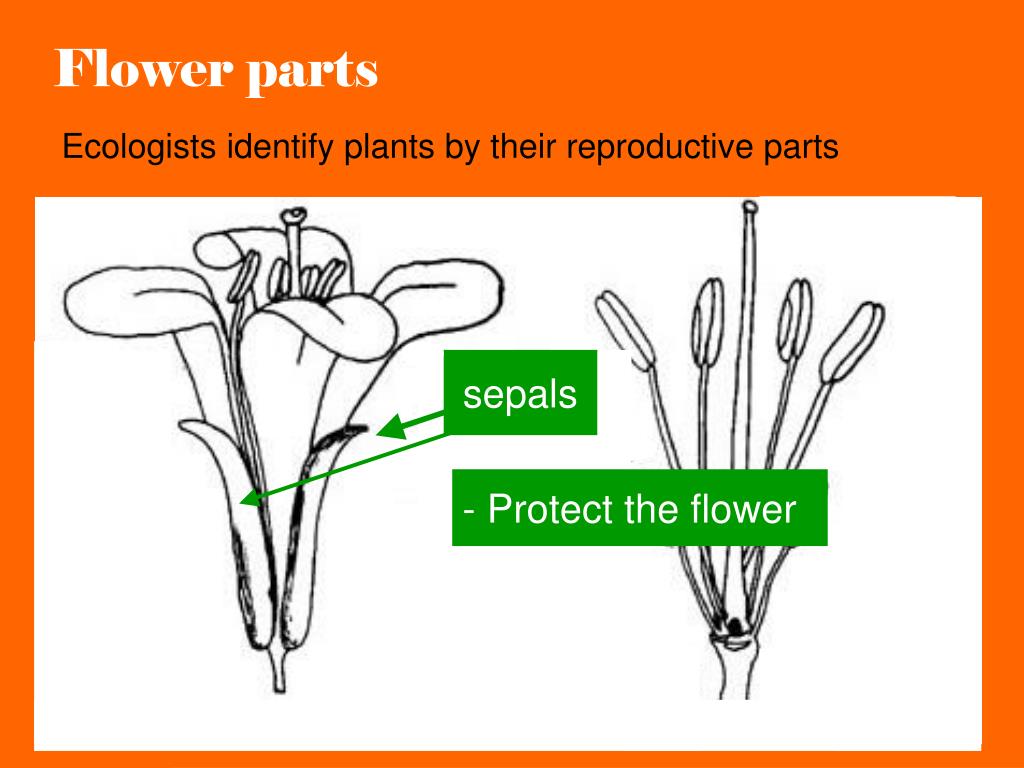 Flower parts

Ecologists identify plants by their reproductive parts

sepals

- Protect the flower